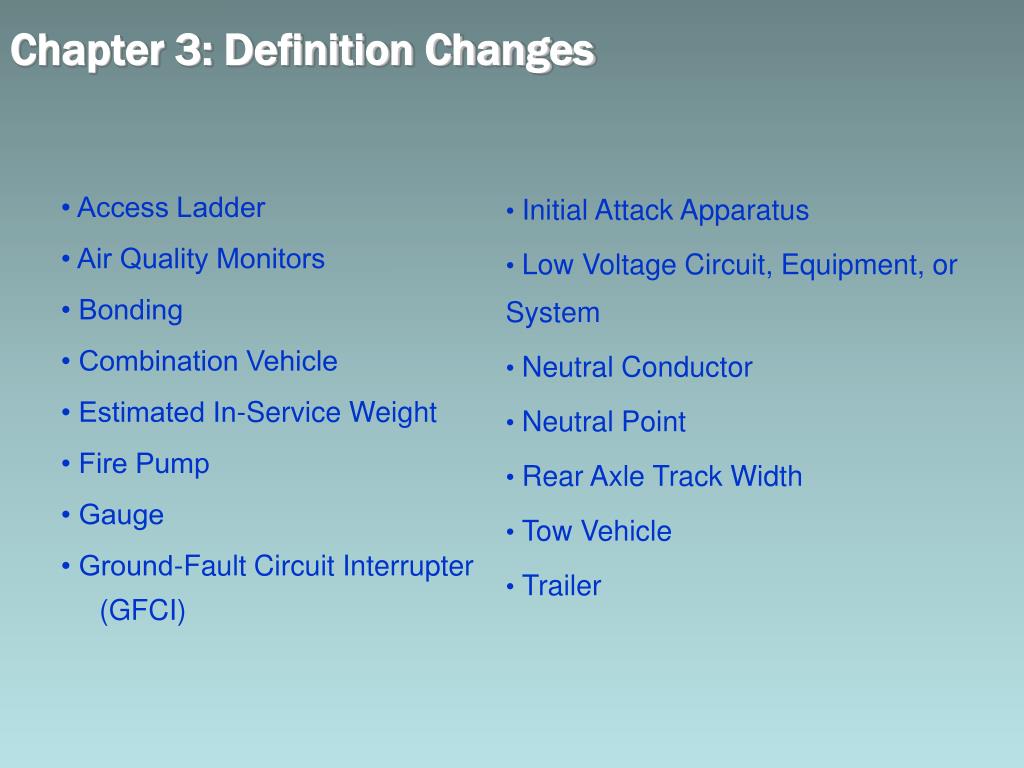 Chapter 3: Definition Changes

• Access Ladder
• Air Quality Monitors
• Bonding
• Combination Vehicle
• Estimated In-Service Weight
• Fire Pump
• Gauge
• Ground-Fault Circuit Interrupter (GFCI)

• Initial Attack Apparatus
• Low Voltage Circuit, Equipment, or System
• Neutral Conductor
• Neutral Point
• Rear Axle Track Width
• Tow Vehicle
• Trailer